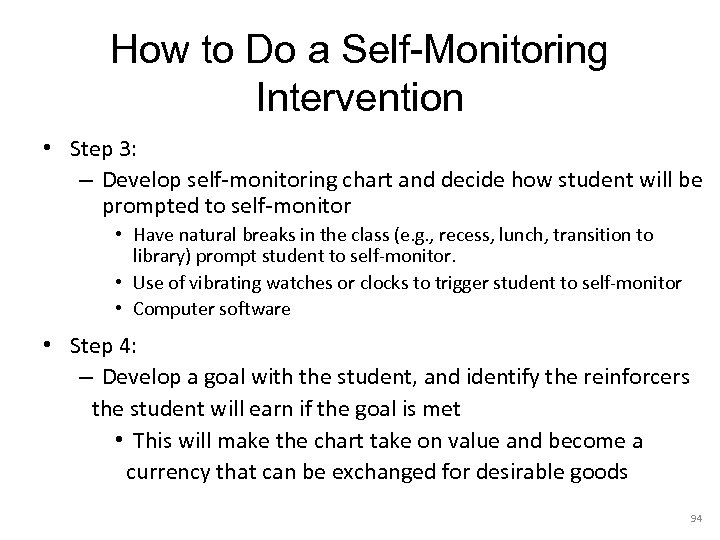 How to Do a Self-Monitoring Intervention

• Step 3:
– Develop self-monitoring chart and decide how student will be prompted to self-monitor
• Have natural breaks in the class (e.g., recess, lunch, transition to library) prompt student to self-monitor.
• Use of vibrating watches or clocks to trigger student to self-monitor
• Computer software

• Step 4:
– Develop a goal with the student, and identify the reinforcers the student will earn if the goal is met
• This will make the chart take on value and become a currency that can be exchanged for desirable goods

94